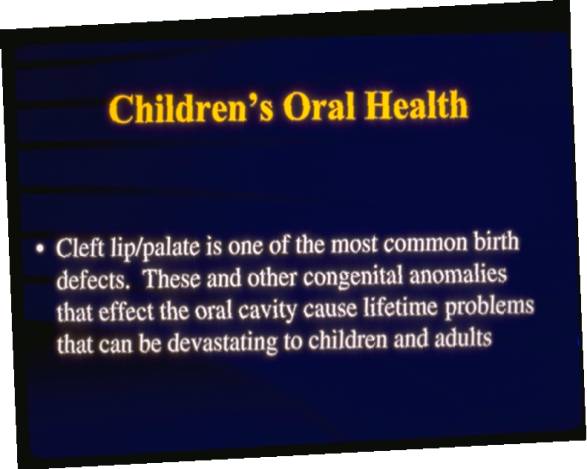 Children's Oral Health

• Cleft lip/palate is one of the most common birth defects. These and other congenital anomalies that effect the oral cavity cause lifetime problems that can be devastating to children and adults